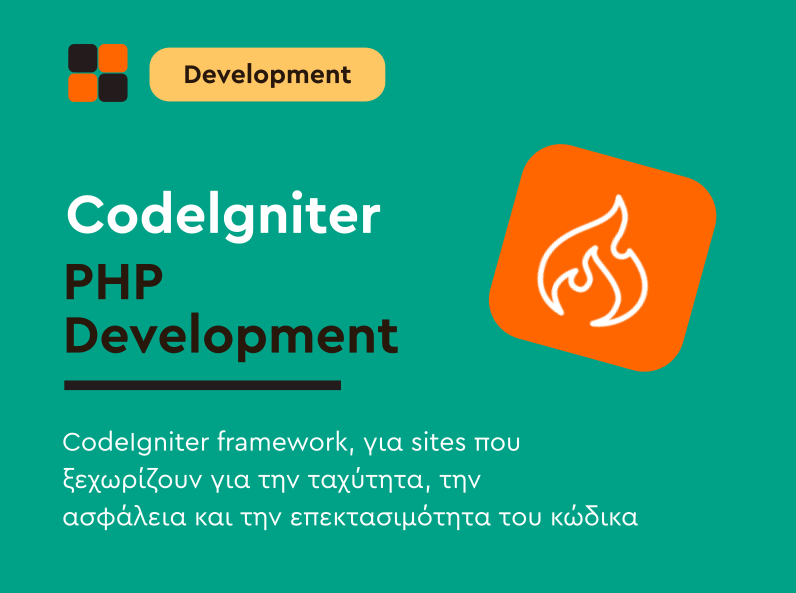 Development

CodeIgniter

PHP Development

CodeIgniter framework, για sites που ξεχωρίζουν για την ταχύτητα, την ασφάλεια και την επεκτασιμότητα του κώδικα